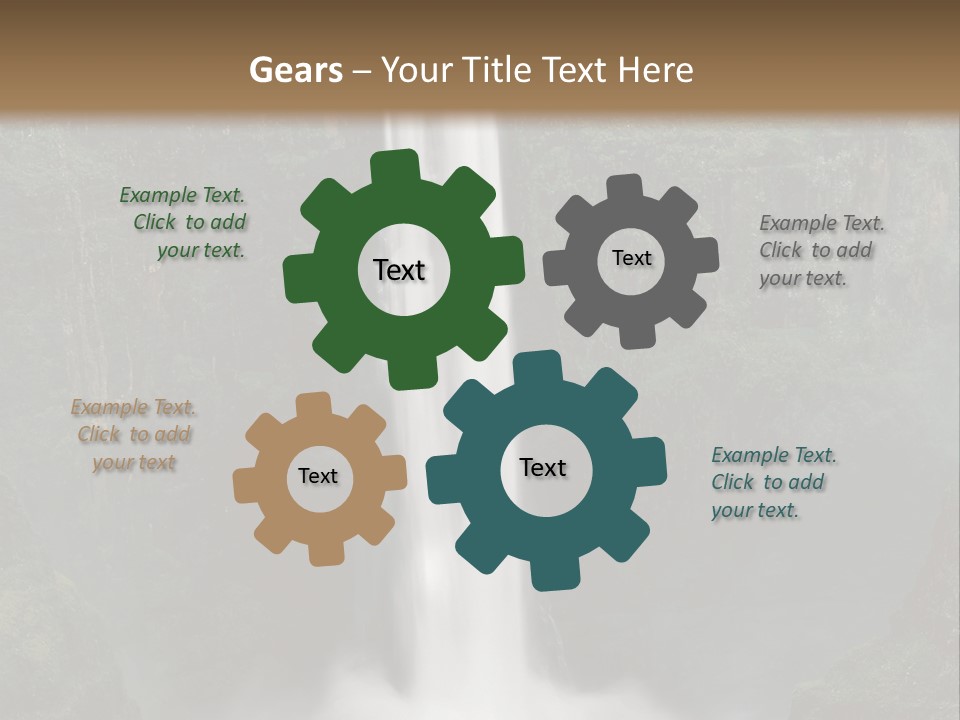 Gears – Your Title Text Here

Example Text. Click to add your text.

Text

Text

Example Text. Click to add your text.

Example Text. Click to add your text

Text

Text

Example Text. Click to add your text.